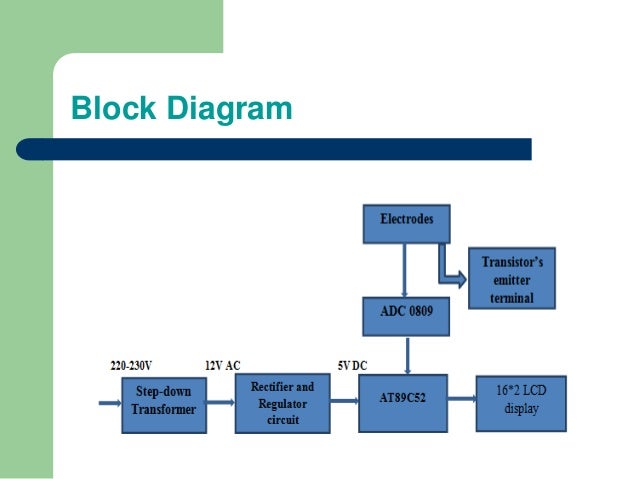 Block Diagram

Electrodes

Transistor's emitter terminal

ADC 0809

220-230V

12V AC

5V DC

Step-down Transformer

Rectifier and Regulator circuit

AT89C52

16*2 LCD display